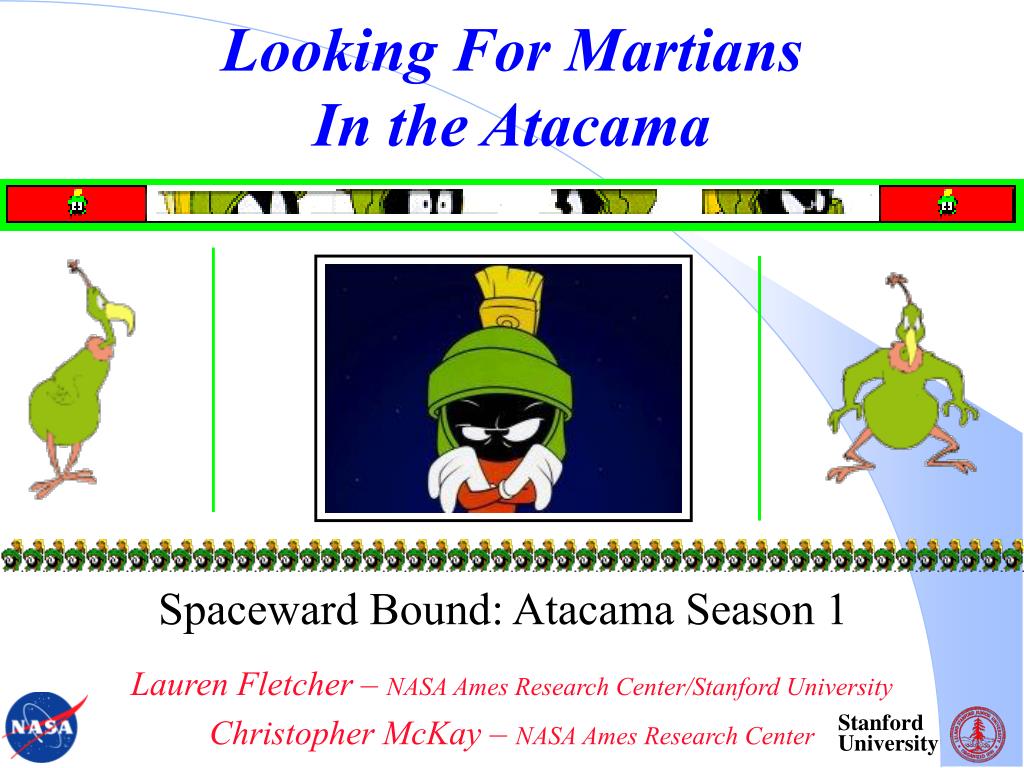 Looking For Martians
In the Atacama

Spaceward Bound: Atacama Season 1

Lauren Fletcher – NASA Ames Research Center/Stanford University
Christopher McKay – NASA Ames Research Center

NASA

Stanford
University